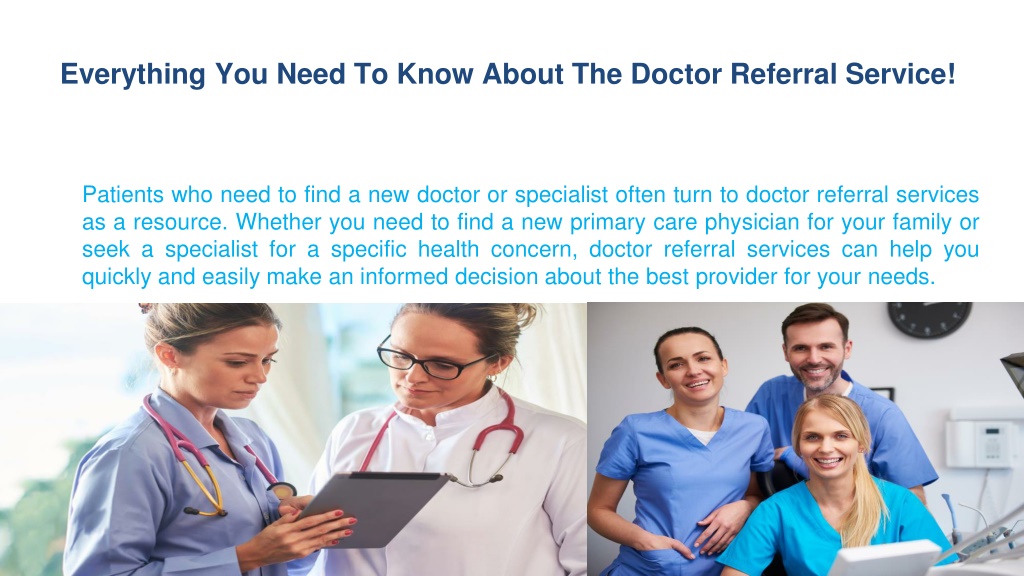 Everything You Need To Know About The Doctor Referral Service!

Patients who need to find a new doctor or specialist often turn to doctor referral services as a resource. Whether you need to find a new primary care physician for your family or seek a specialist for a specific health concern, doctor referral services can help you quickly and easily make an informed decision about the best provider for your needs.